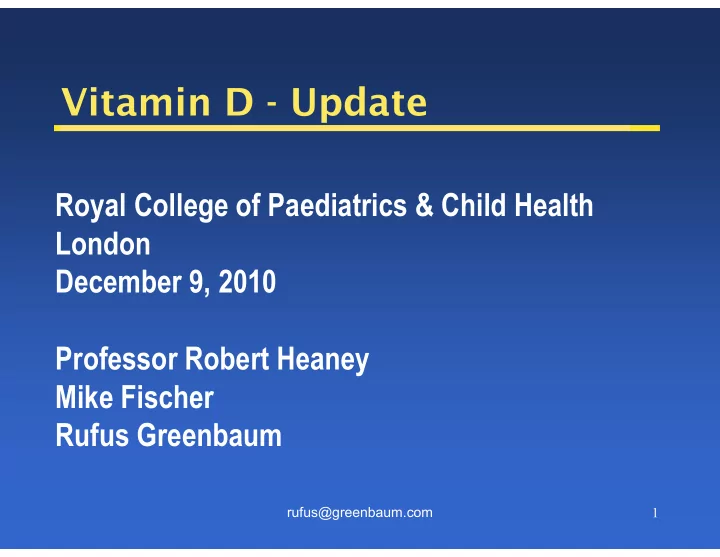 Vitamin D - Update

Royal College of Paediatrics & Child Health
London
December 9, 2010

Professor Robert Heaney
Mike Fischer
Rufus Greenbaum

rufus@greenbaum.com

1